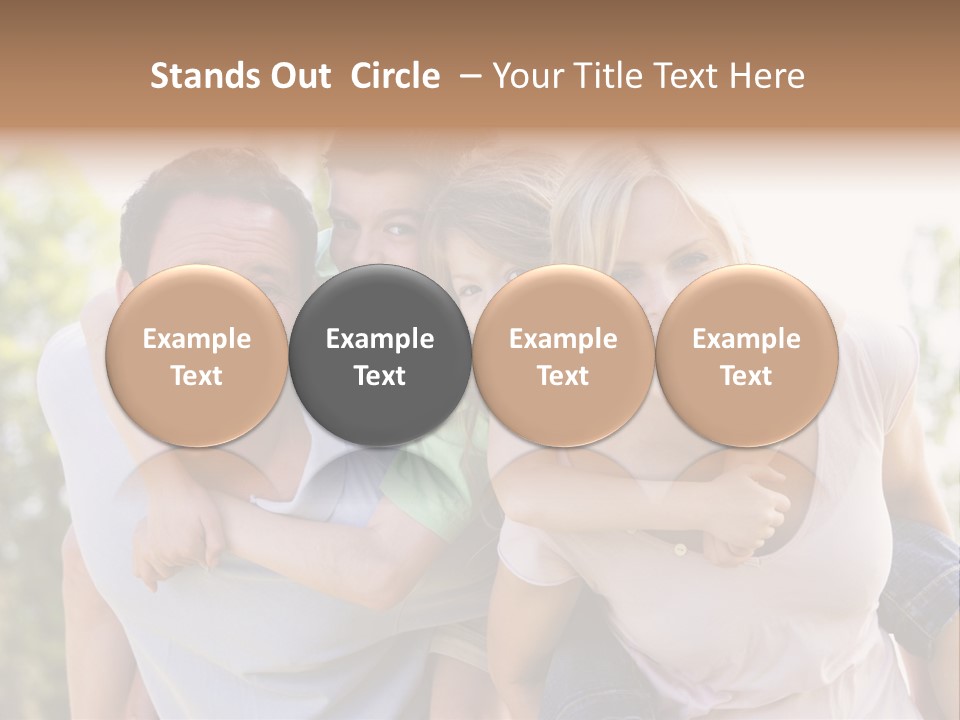 Stands Out Circle – Your Title Text Here

Example Text

Example Text

Example Text

Example Text